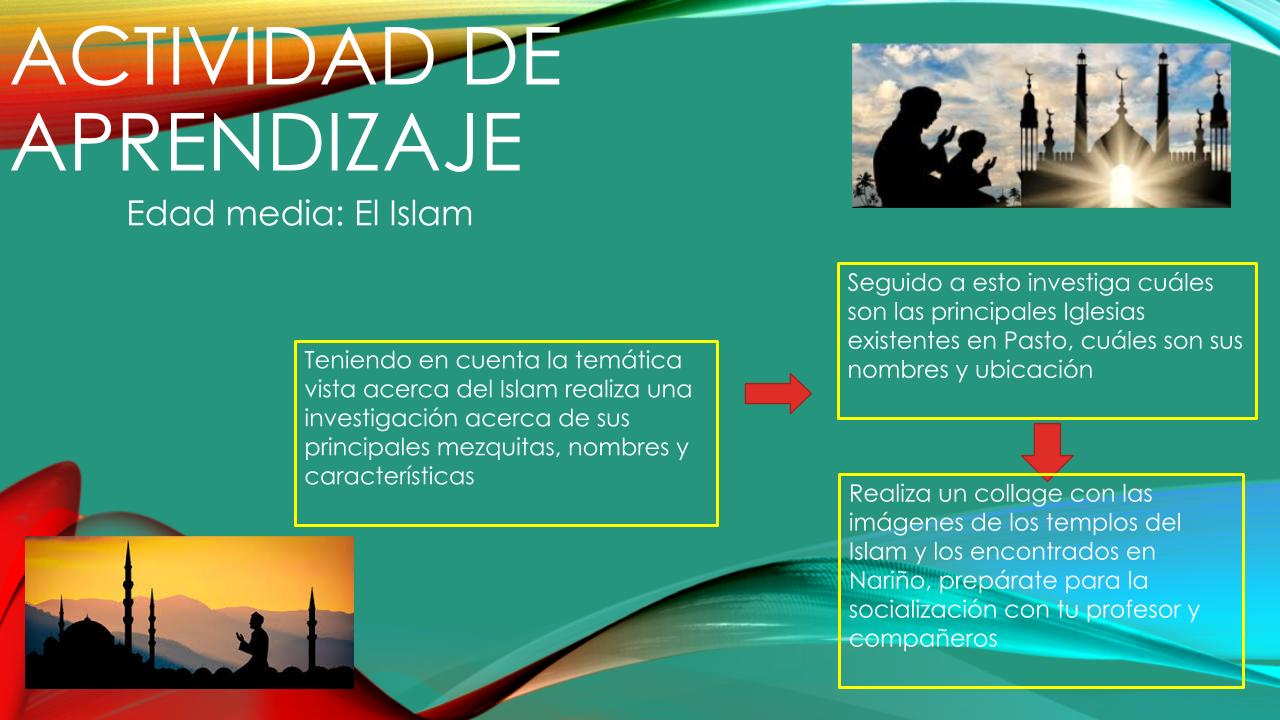 ACTIVIDAD DE APRENDIZAJE

Edad media: El Islam

Teniendo en cuenta la temática vista acerca del Islam realiza una investigación acerca de sus principales mezquitas, nombres y características

Seguido a esto investiga cuáles son las principales Iglesias existentes en Pasto, cuáles son sus nombres y ubicación

Realiza un collage con las imágenes de los templos del Islam y los encontrados en Nariño, prepárate para la socialización con tu profesor y compañeros